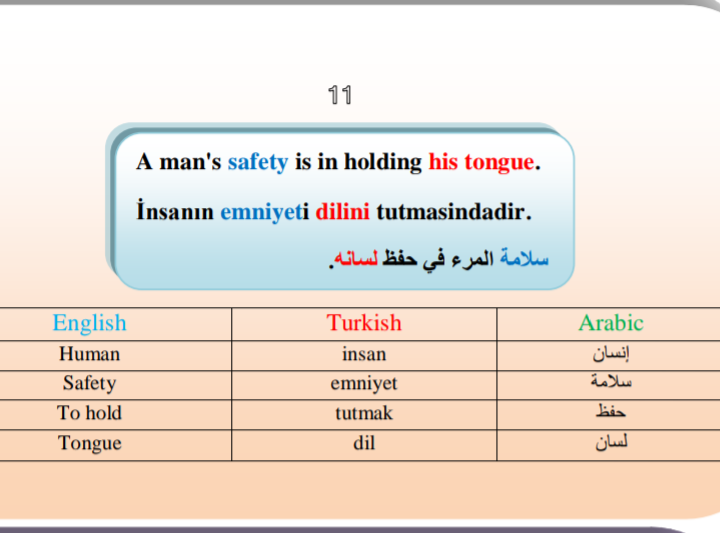 11

A man's safety is in holding his tongue.

İnsanın emniyeti dilini tutmasindadir.

سلامة المرء في حفظ لسانه.

| English | Turkish | Arabic |
|---|---|---|
| Human | insan | إنسان |
| Safety | emniyet | سلامة |
| To hold | tutmak | حفظ |
| Tongue | dil | لسان |